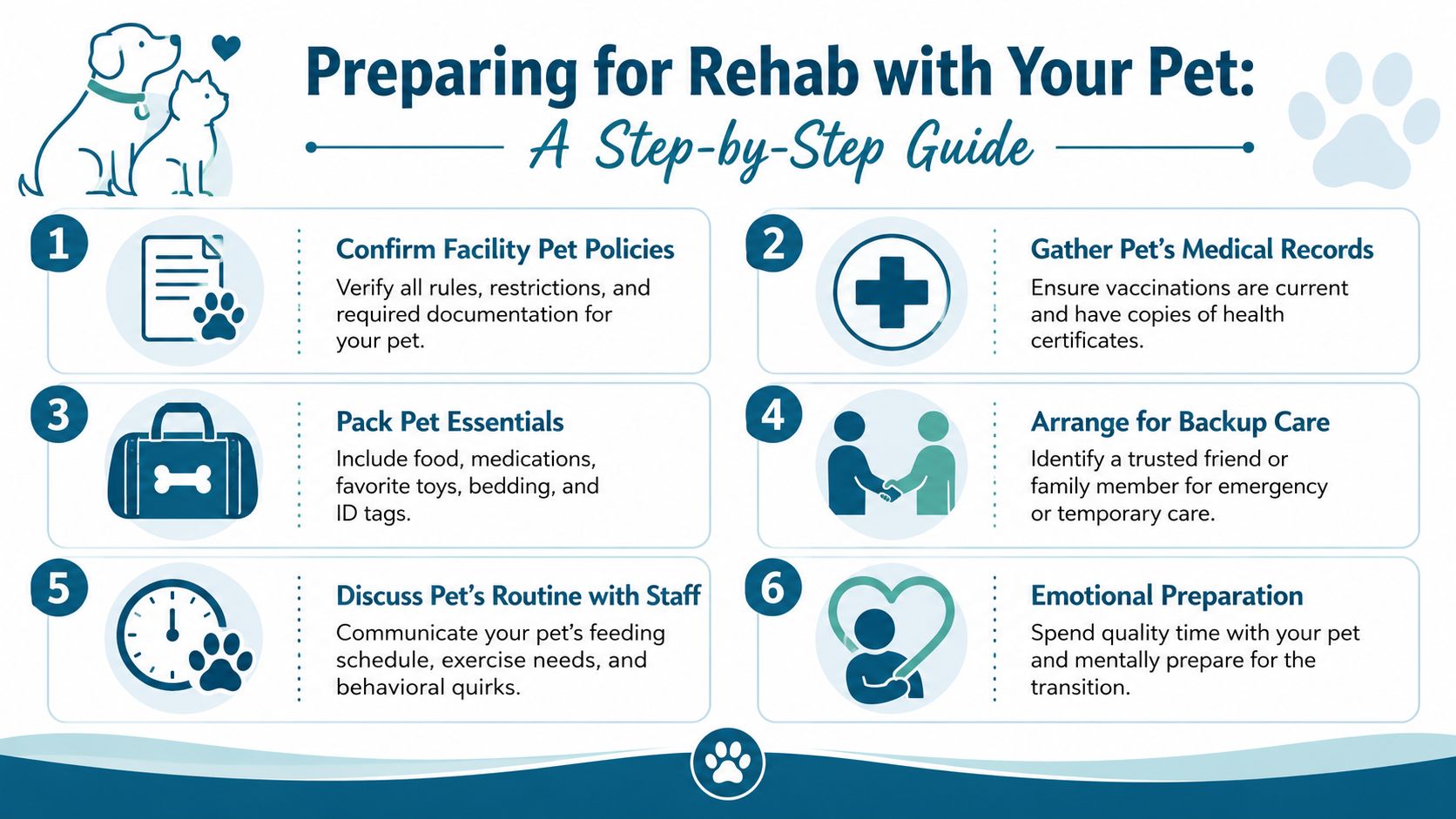 Preparing for Rehab with Your Pet:
A Step-by-Step Guide

1
Confirm Facility Pet Policies
Verify all rules, restrictions, and required documentation for your pet.

2
Gather Pet's Medical Records
Ensure vaccinations are current and have copies of health certificates.

3
Pack Pet Essentials
Include food, medications, favorite toys, bedding, and ID tags.

4
Arrange for Backup Care
Identify a trusted friend or family member for emergency or temporary care.

5
Discuss Pet's Routine with Staff
Communicate your pet's feeding schedule, exercise needs, and behavioral quirks.

6
Emotional Preparation
Spend quality time with your pet and mentally prepare for the transition.